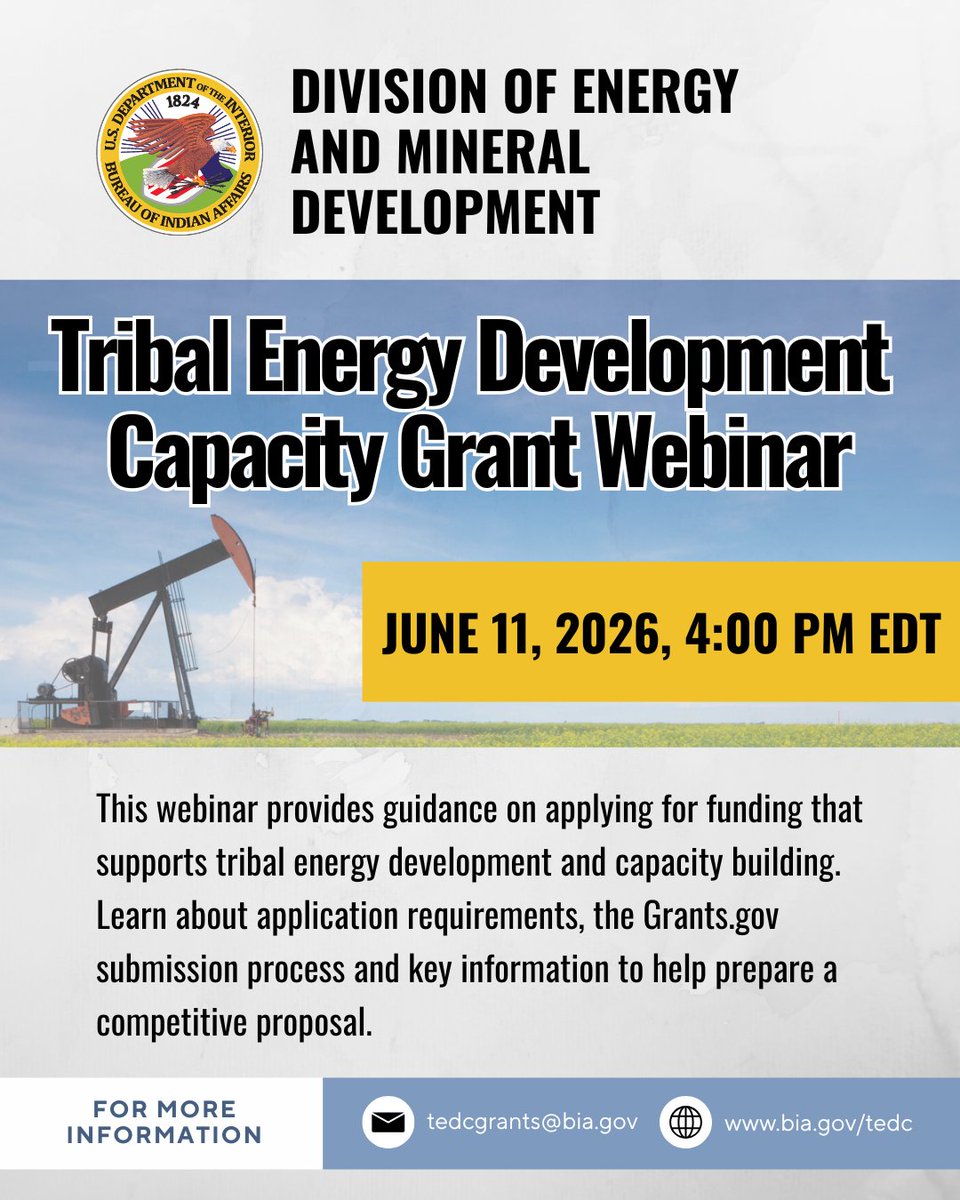 U.S. DEPARTMENT OF THE INTERIOR
1824
BUREAU OF INDIAN AFFAIRS

DIVISION OF ENERGY AND MINERAL DEVELOPMENT

Tribal Energy Development Capacity Grant Webinar

JUNE 11, 2026, 4:00 PM EDT

This webinar provides guidance on applying for funding that supports tribal energy development and capacity building. Learn about application requirements, the Grants.gov submission process and key information to help prepare a competitive proposal.

FOR MORE INFORMATION

tedcgrants@bia.gov

www.bia.gov/tedc